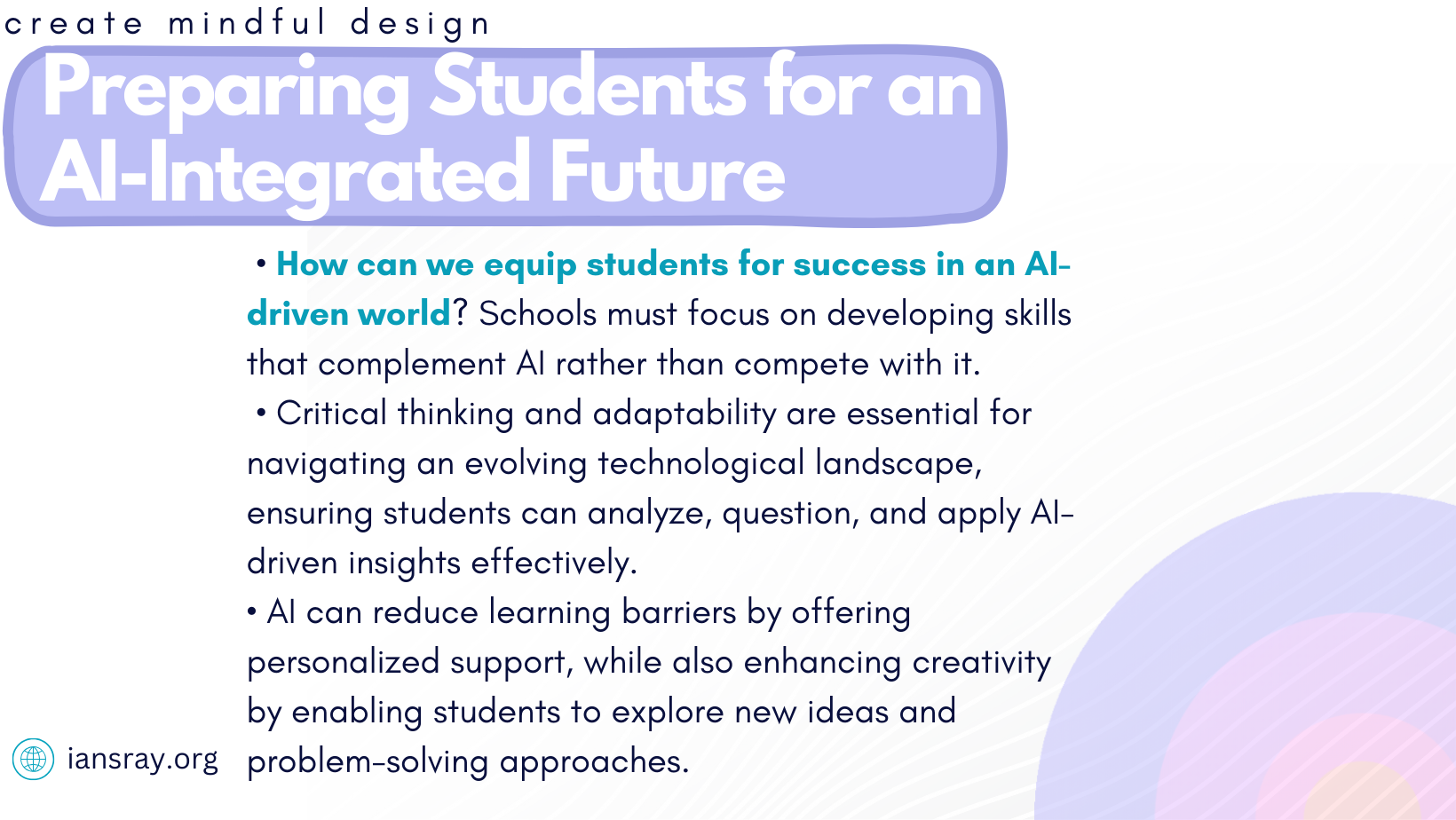 create mindful design

Preparing Students for an AI-Integrated Future

• How can we equip students for success in an AI-driven world? Schools must focus on developing skills that complement AI rather than compete with it.

• Critical thinking and adaptability are essential for navigating an evolving technological landscape, ensuring students can analyze, question, and apply AI-driven insights effectively.

• AI can reduce learning barriers by offering personalized support, while also enhancing creativity by enabling students to explore new ideas and problem-solving approaches.

iansray.org